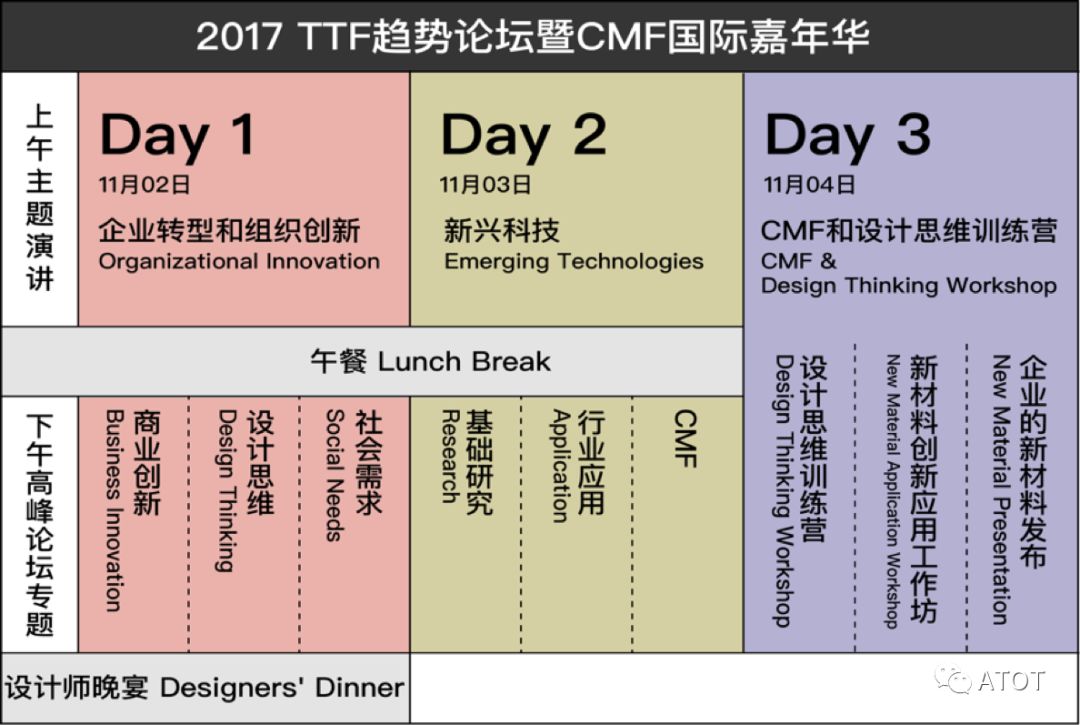 2017 TTF趋势论坛暨CMF国际嘉年华

上午主题演讲

Day 1
11月02日
企业转型和组织创新
Organizational Innovation

Day 2
11月03日
新兴科技
Emerging Technologies

Day 3
11月04日
CMF和设计思维训练营
CMF & Design Thinking Workshop

午餐 Lunch Break

下午高峰论坛专题

商业创新 Business Innovation

设计思维 Design Thinking

社会需求 Social Needs

基础研究 Research

行业应用 Application

CMF

设计思维训练营 Design Thinking Workshop

新材料创新应用工作坊 New Material Application Workshop

企业的新材料发布 New Material Presentation

设计师晚宴 Designers' Dinner

ATOT